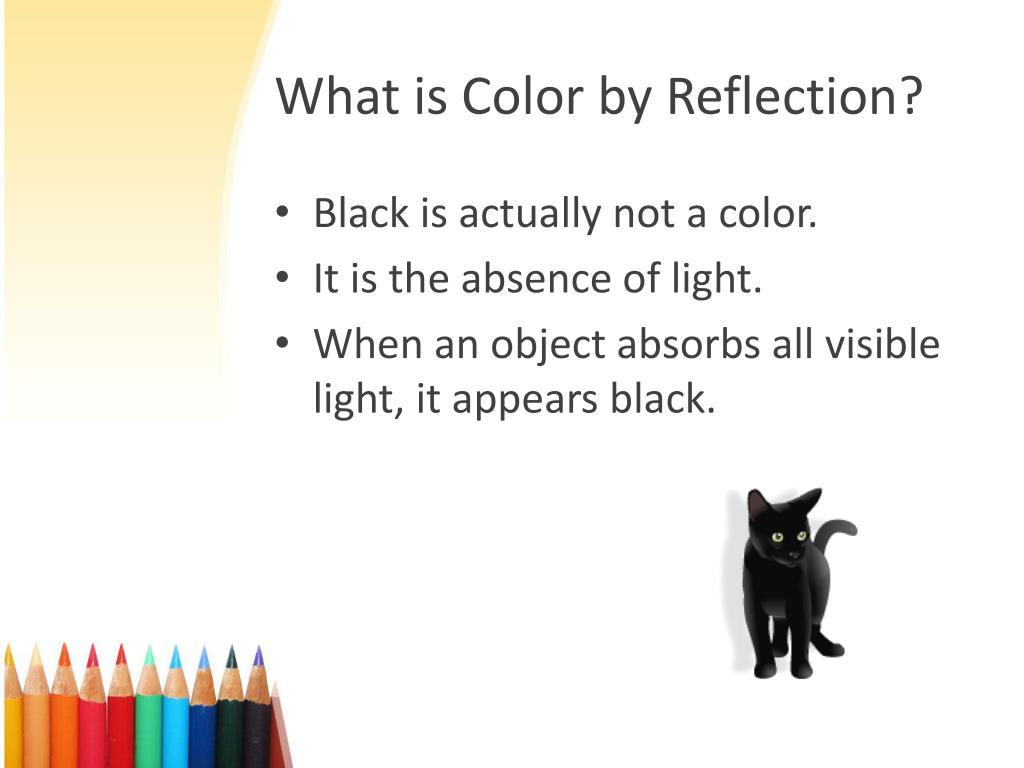 What is Color by Reflection?

• Black is actually not a color.
• It is the absence of light.
• When an object absorbs all visible light, it appears black.